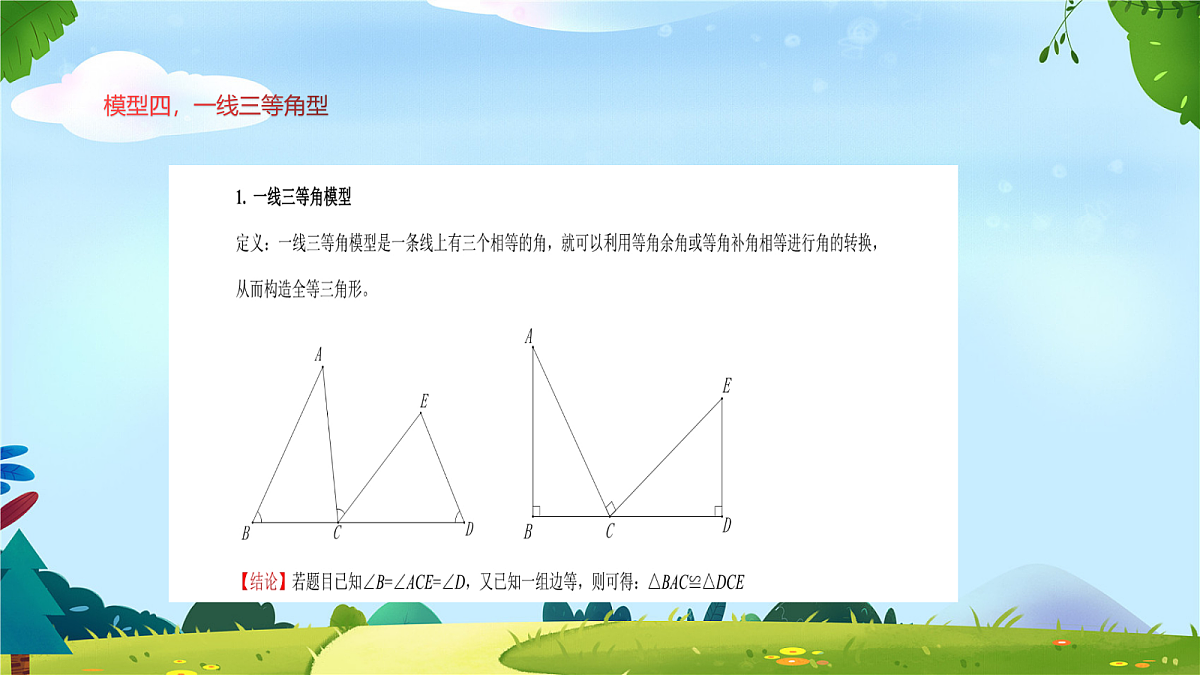 模型四，一线三等角型

1. 一线三等角模型

定义：一线三等角模型是一条线上有三个相等的角，就可以利用等角余角或等角补角相等进行角的转换，从而构造全等三角形。

A E B C D

A E B C D

【结论】若题目已知$\angle B=\angle ACE=\angle D$，又已知一组边等，则可得：$\triangle BAC \cong \triangle DCE$